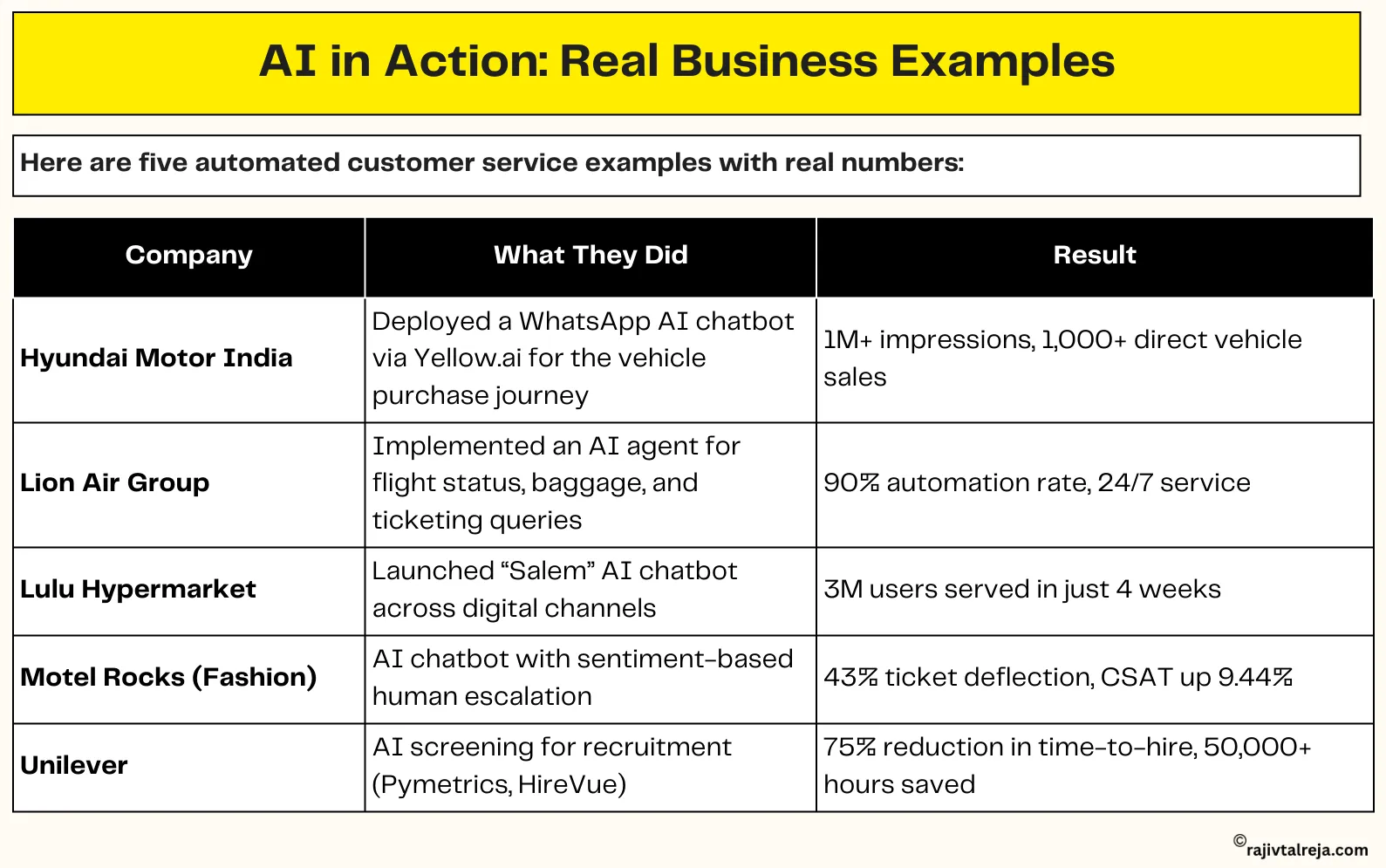 AI in Action: Real Business Examples

Here are five automated customer service examples with real numbers:

| Company | What They Did | Result |
|---|---|---|
| Hyundai Motor India | Deployed a WhatsApp AI chatbot via Yellow.ai for the vehicle purchase journey | 1M+ impressions, 1,000+ direct vehicle sales |
| Lion Air Group | Implemented an AI agent for flight status, baggage, and ticketing queries | 90% automation rate, 24/7 service |
| Lulu Hypermarket | Launched “Salem” AI chatbot across digital channels | 3M users served in just 4 weeks |
| Motel Rocks (Fashion) | AI chatbot with sentiment-based human escalation | 43% ticket deflection, CSAT up 9.44% |
| Unilever | AI screening for recruitment (Pymetrics, HireVue) | 75% reduction in time-to-hire, 50,000+ hours saved |

©rajivtalreja.com